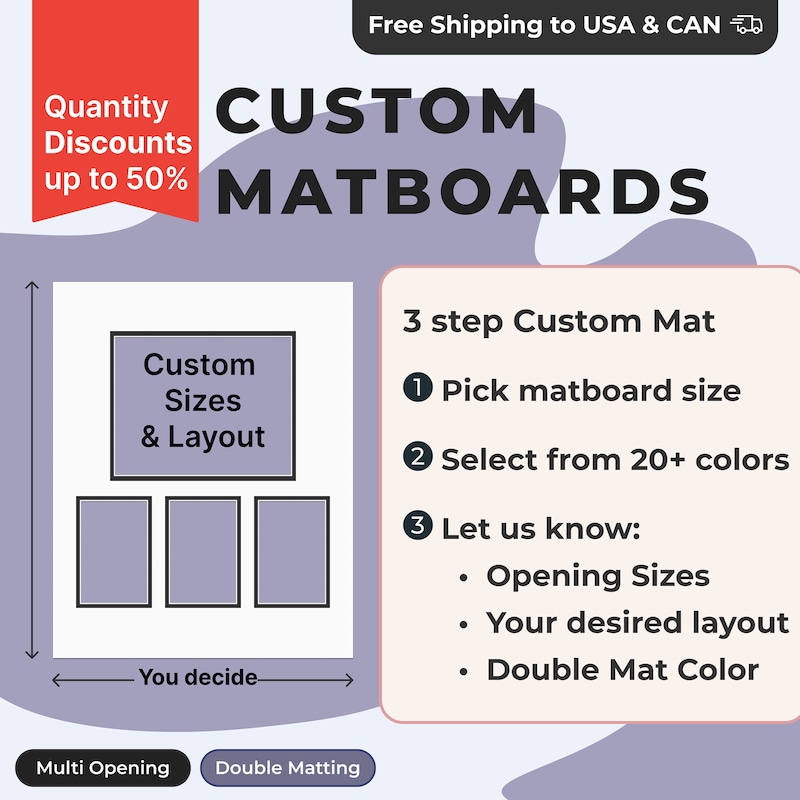 Free Shipping to USA & CAN

Quantity Discounts up to 50%

CUSTOM MATBOARDS

Custom Sizes & Layout

You decide

3 step Custom Mat

1 Pick matboard size

2 Select from 20+ colors

3 Let us know:
• Opening Sizes
• Your desired layout
• Double Mat Color

Multi Opening

Double Matting